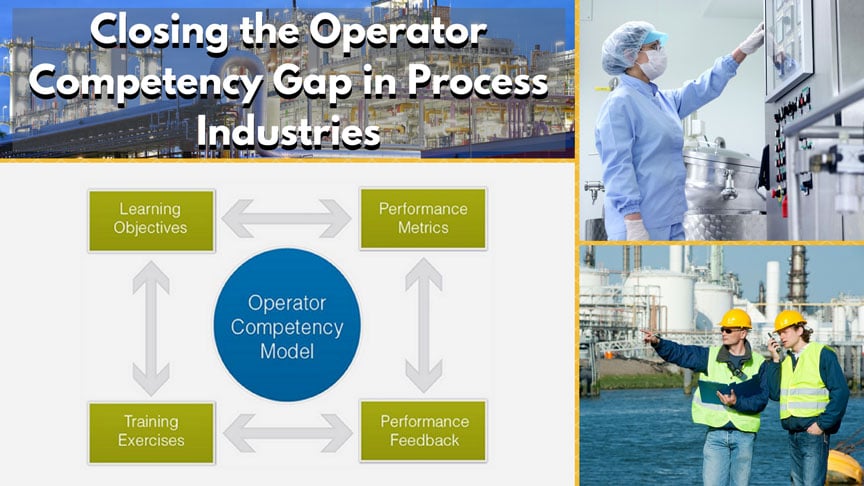 Closing the Operator Competency Gap in Process Industries

Learning Objectives

Performance Metrics

Operator Competency Model

Training Exercises

Performance Feedback